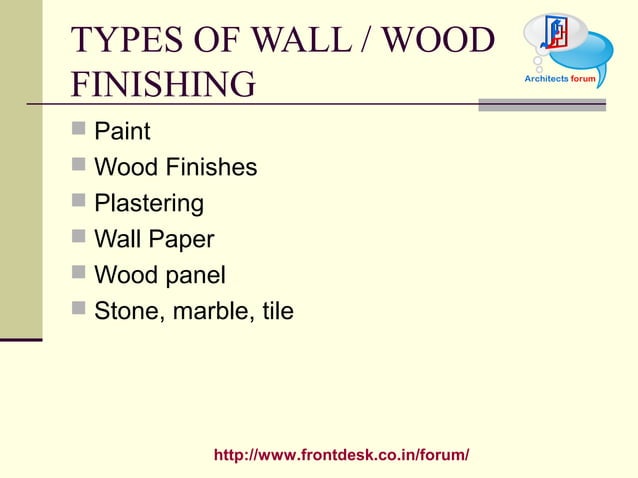 TYPES OF WALL / WOOD FINISHING

Architects forum

- Paint
- Wood Finishes
- Plastering
- Wall Paper
- Wood panel
- Stone, marble, tile

http://www.frontdesk.co.in/forum/